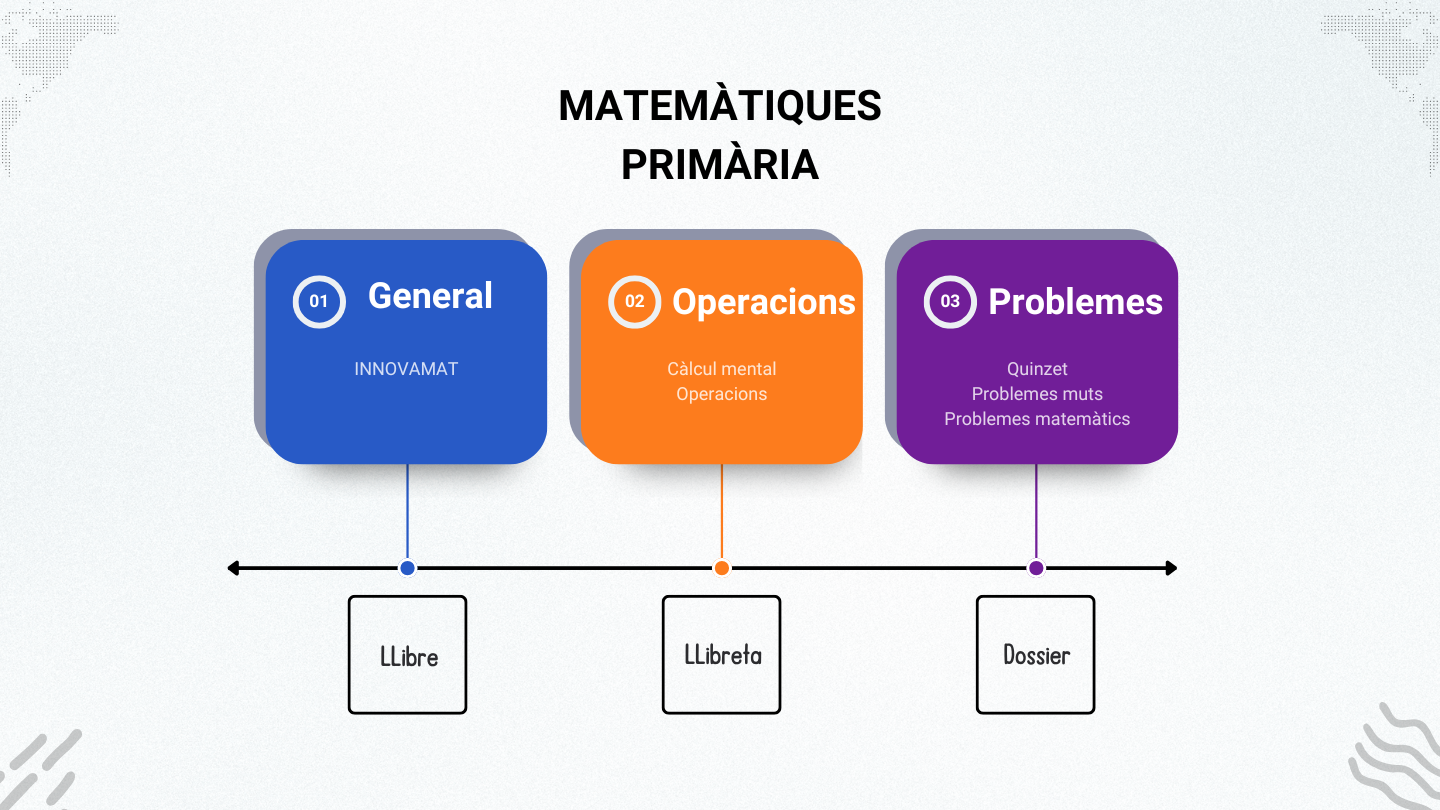 MATEMÀTIQUES
PRIMÀRIA

01 General

INNOVAMAT

02 Operacions

Càlcul mental
Operacions

03 Problemes

Quinzet
Problemes muts
Problemes matemàtics

LLibre

LLibreta

Dossier